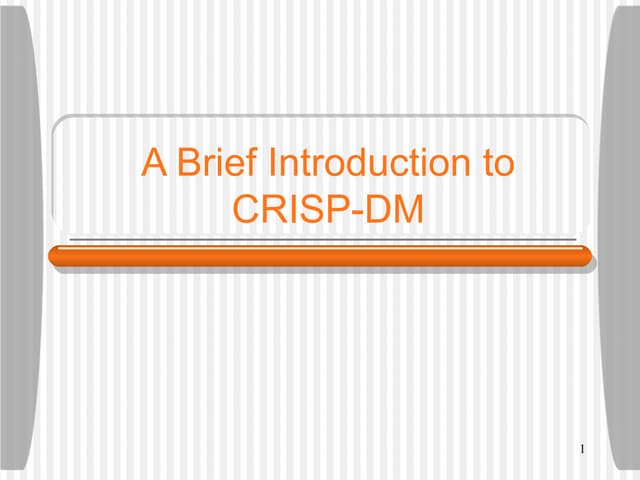 A Brief Introduction to CRISP-DM

1